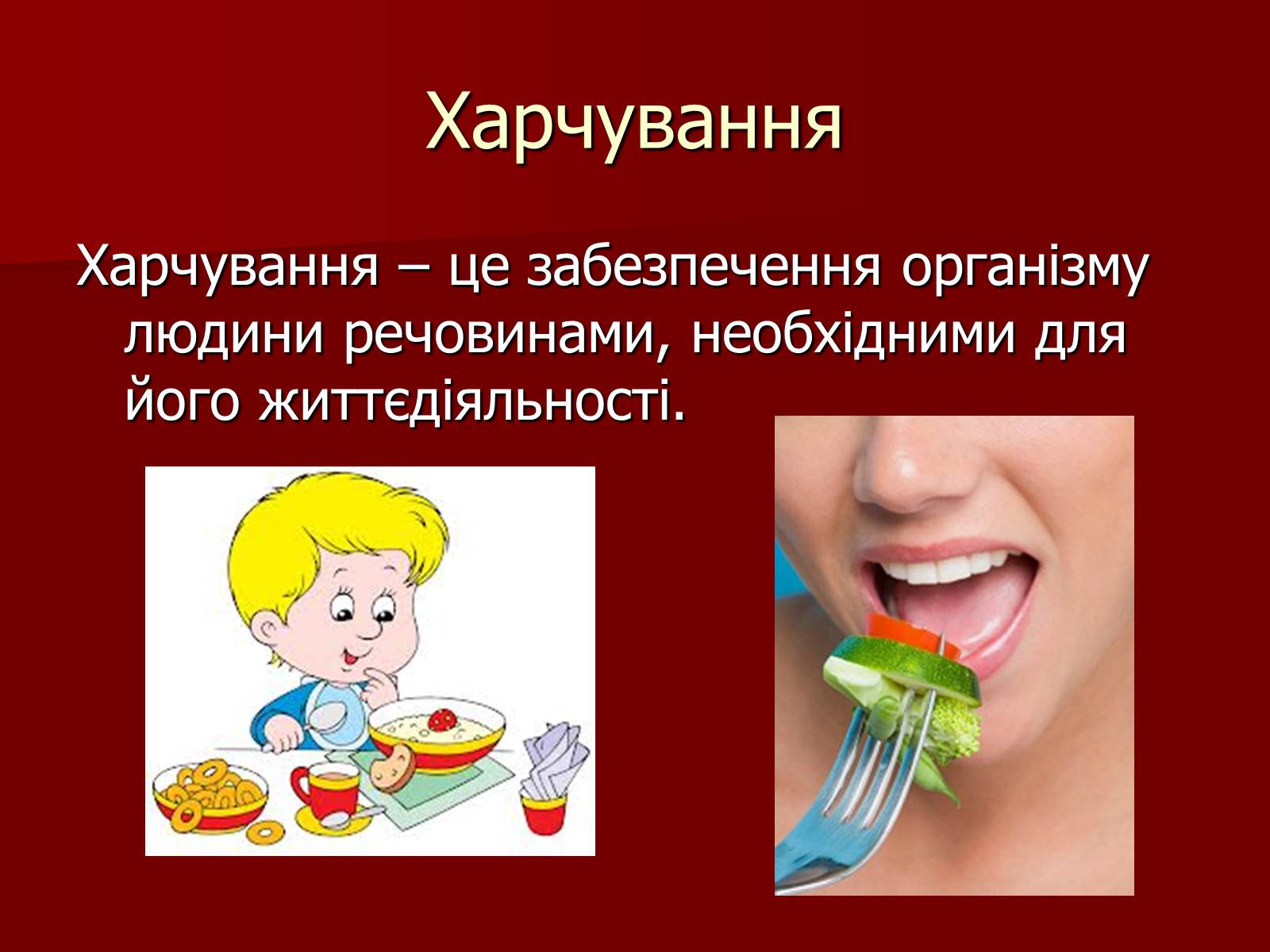 Харчування

Харчування – це забезпечення організму людини речовинами, необхідними для його життєдіяльності.